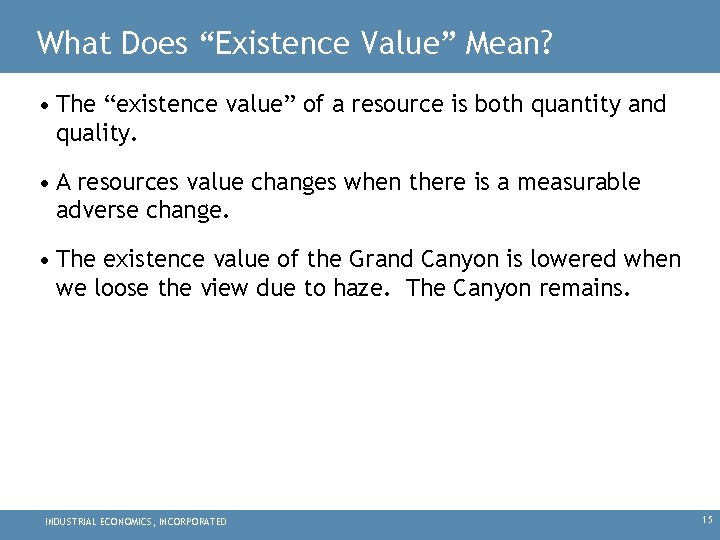 What Does “Existence Value” Mean?

• The “existence value” of a resource is both quantity and quality.

• A resources value changes when there is a measurable adverse change.

• The existence value of the Grand Canyon is lowered when we loose the view due to haze.  The Canyon remains.

INDUSTRIAL ECONOMICS, INCORPORATED

15